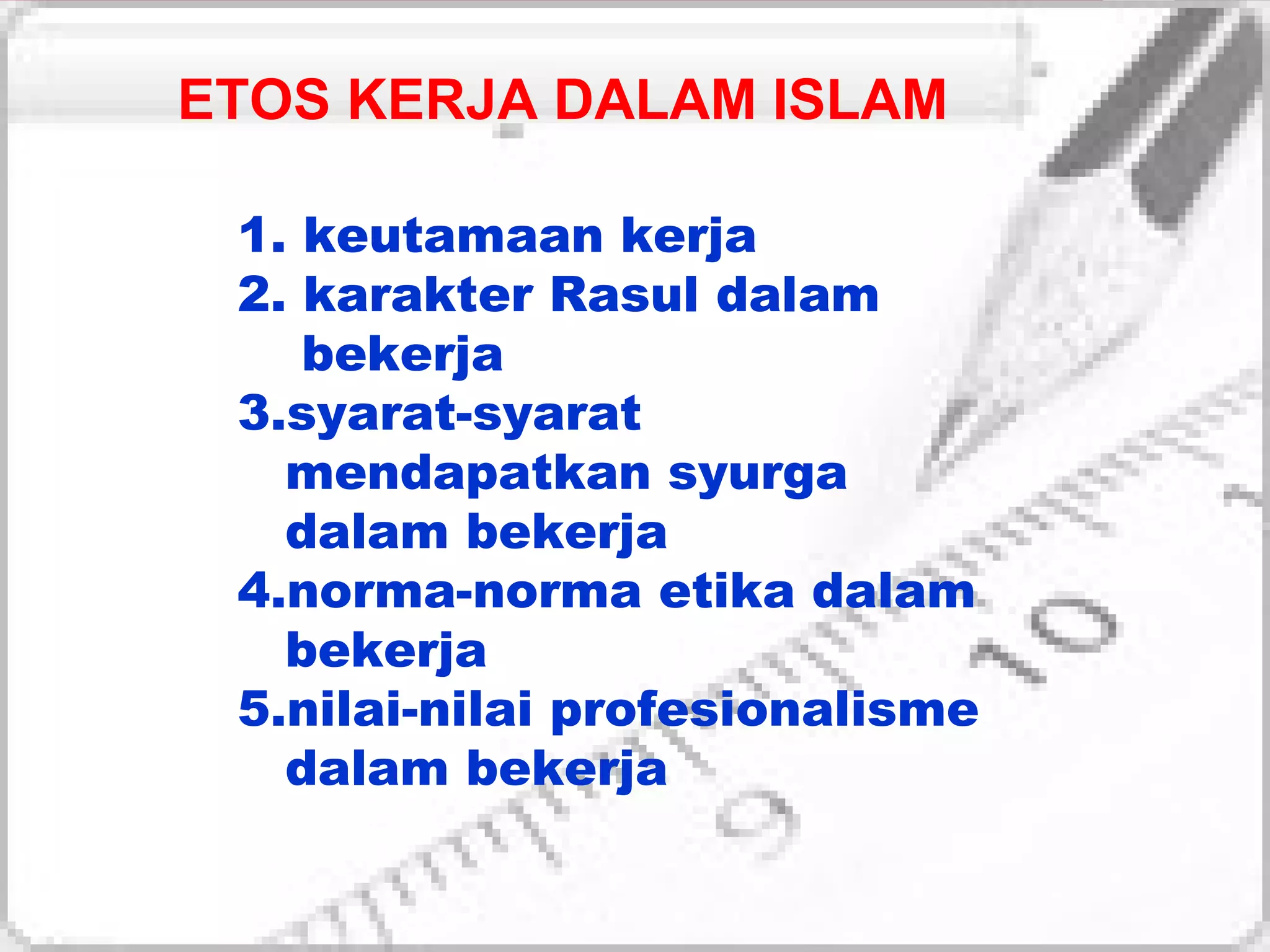 ETOS KERJA DALAM ISLAM

1. keutamaan kerja
2. karakter Rasul dalam bekerja
3.syarat-syarat mendapatkan syurga dalam bekerja
4.norma-norma etika dalam bekerja
5.nilai-nilai profesionalisme dalam bekerja

10

9